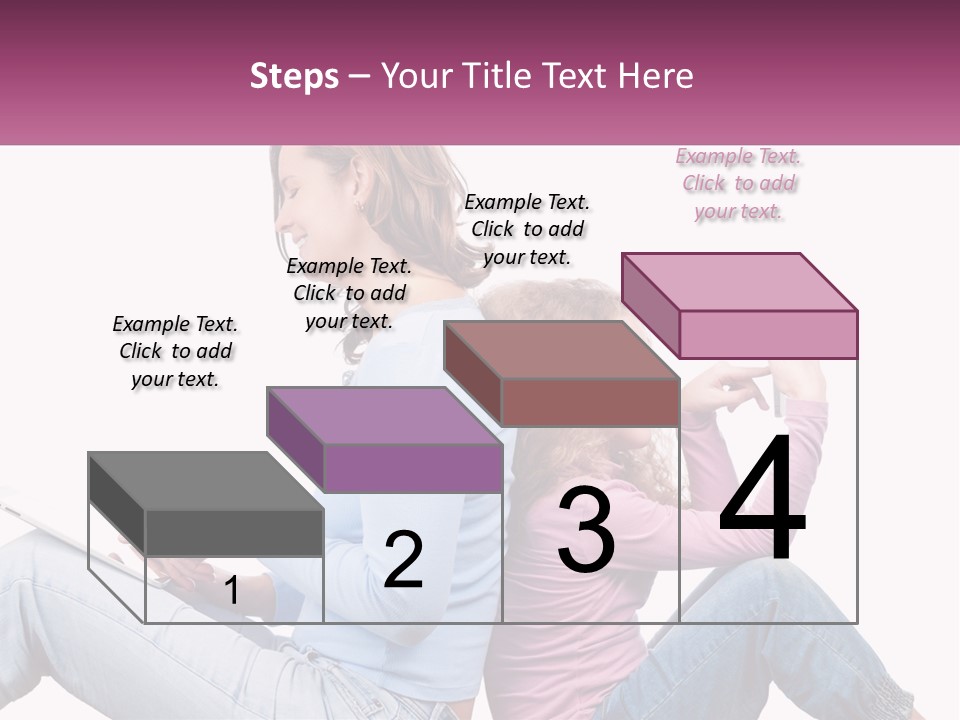 Steps – Your Title Text Here

Example Text. Click to add your text.

Example Text. Click to add your text.

Example Text. Click to add your text.

Example Text. Click to add your text.

1

2

3

4